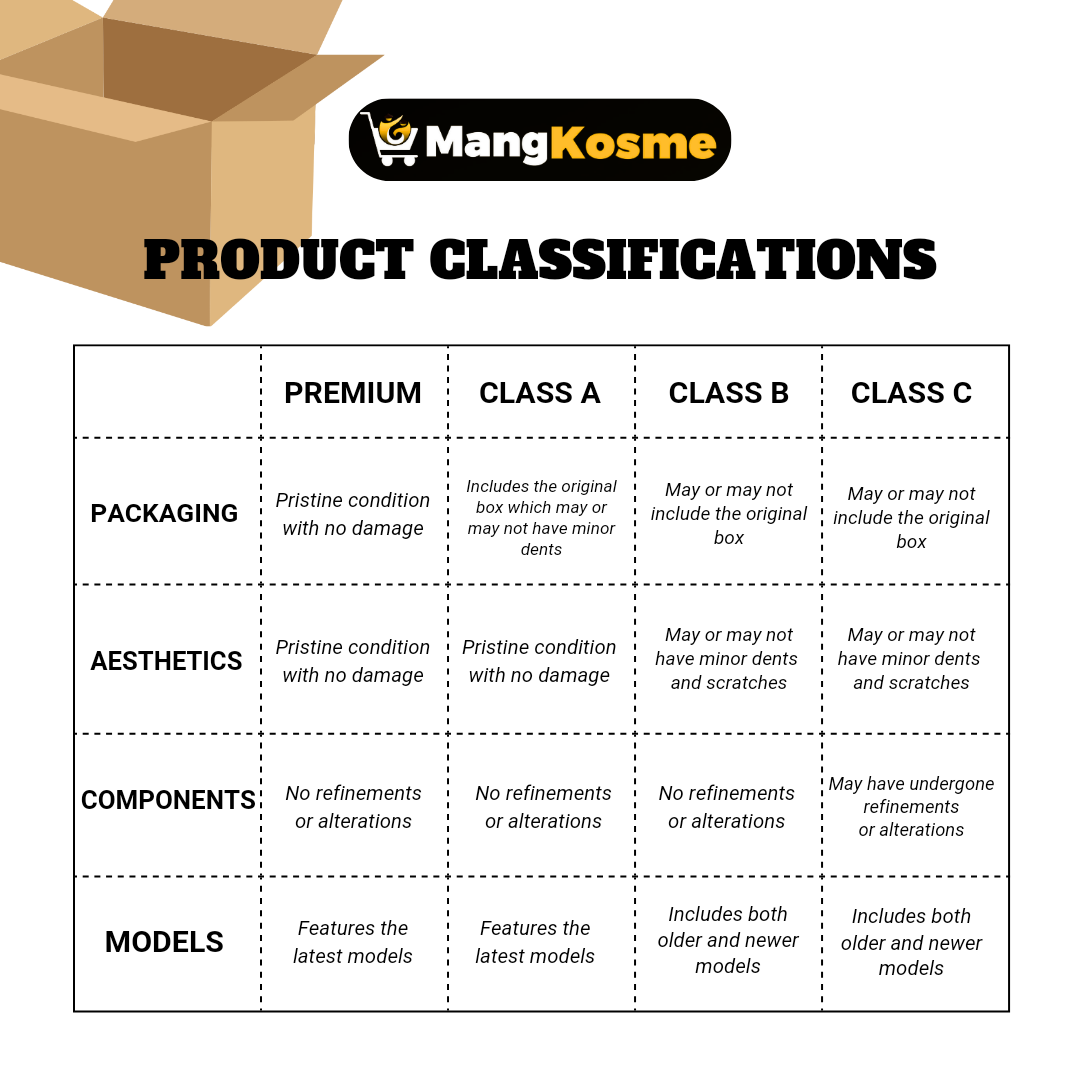 MangKosme

PRODUCT CLASSIFICATIONS

| | PREMIUM | CLASS A | CLASS B | CLASS C |
|---|---|---|---|---|
| PACKAGING | Pristine condition with no damage | Includes the original box which may or may not have minor dents | May or may not include the original box | May or may not include the original box |
| AESTHETICS | Pristine condition with no damage | Pristine condition with no damage | May or may not have minor dents and scratches | May or may not have minor dents and scratches |
| COMPONENTS | No refinements or alterations | No refinements or alterations | No refinements or alterations | May have undergone refinements or alterations |
| MODELS | Features the latest models | Features the latest models | Includes both older and newer models | Includes both older and newer models |